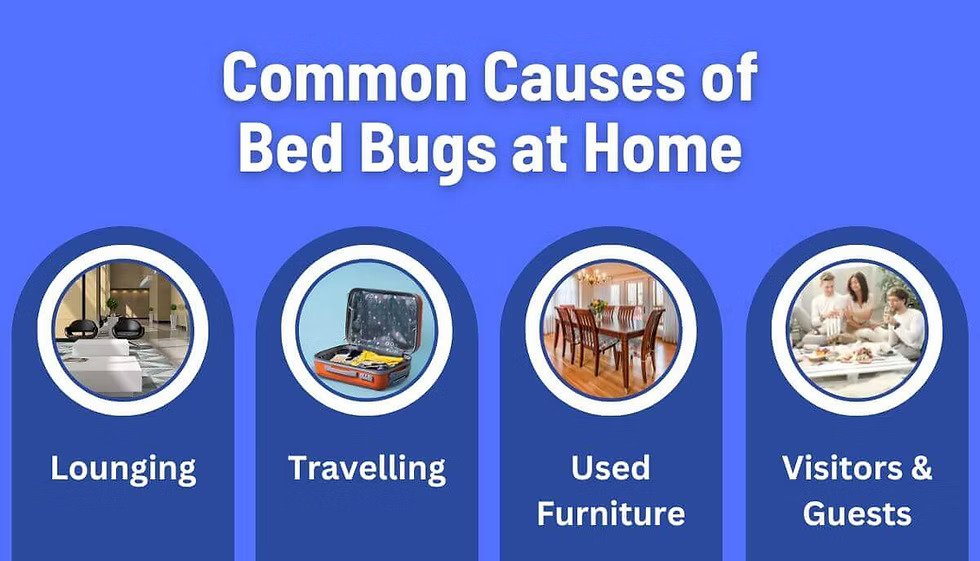 Common Causes of Bed Bugs at Home

Lounging

Travelling

Used Furniture

Visitors & Guests